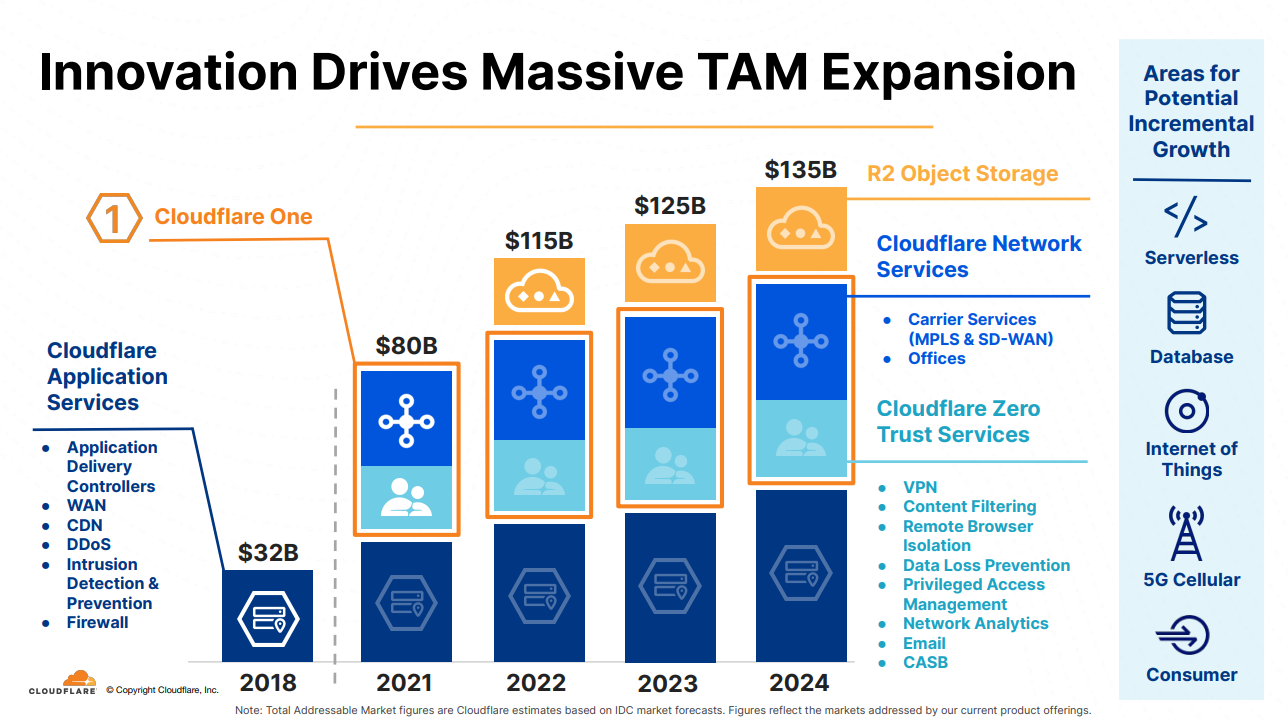 Innovation Drives Massive TAM Expansion

1 Cloudflare One

Cloudflare Application Services

- Application Delivery Controllers
- WAN
- CDN
- DDoS
- Intrusion Detection & Prevention
- Firewall

$32B

$80B

$115B

$125B

$135B

2018

2021

2022

2023

2024

R2 Object Storage

Cloudflare Network Services

- Carrier Services (MPLS & SD-WAN)
- Offices

Cloudflare Zero Trust Services

- VPN
- Content Filtering
- Remote Browser Isolation
- Data Loss Prevention
- Privileged Access Management
- Network Analytics
- Email
- CASB

Areas for Potential Incremental Growth

Serverless

Database

Internet of Things

5G Cellular

Consumer

CLOUDFLARE © Copyright Cloudflare, Inc.

Note: Total Addressable Market figures are Cloudflare estimates based on IDC market forecasts. Figures reflect the markets addressed by our current product offerings.